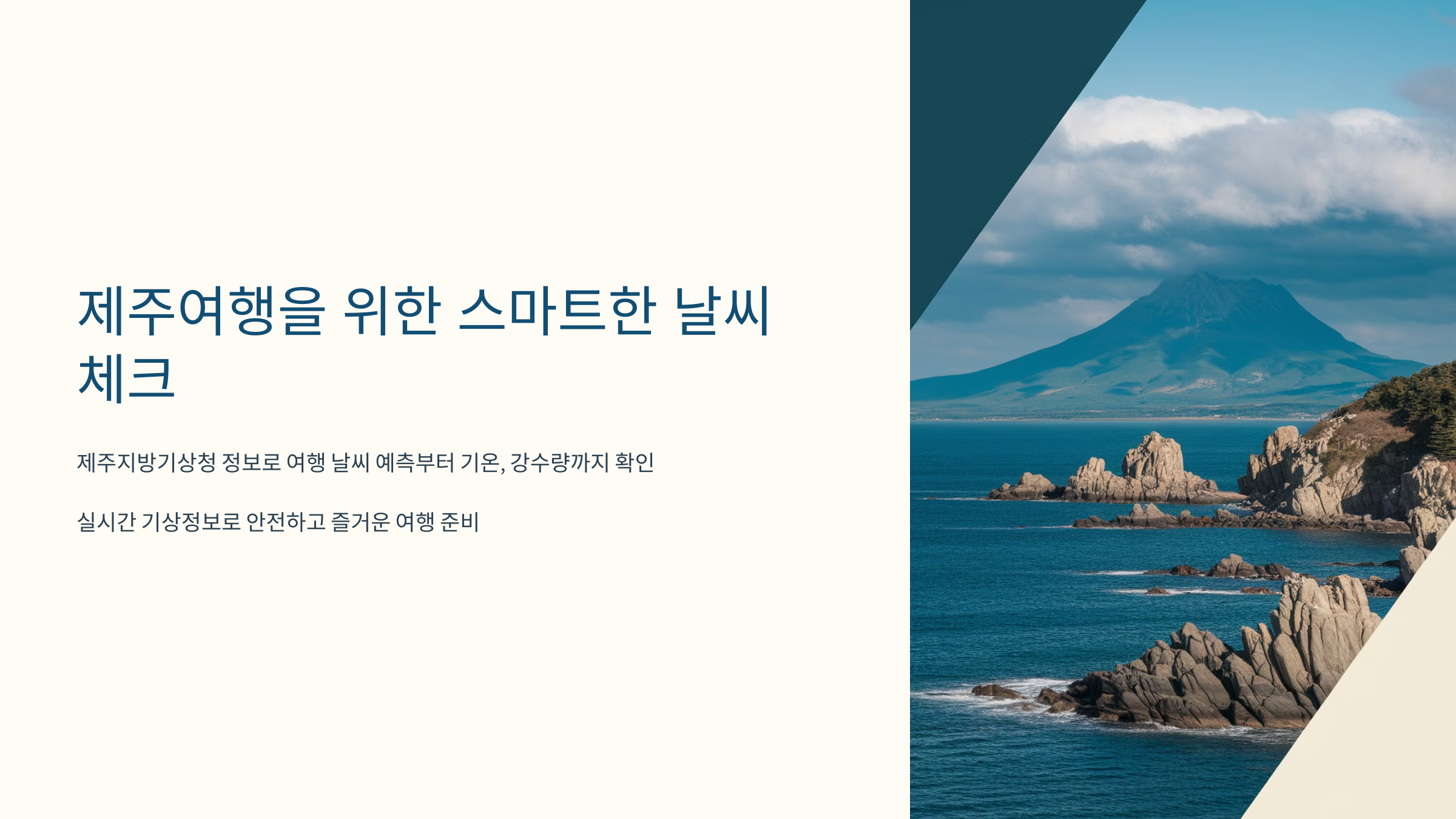 제주여행을 위한 스마트한 날씨 체크

제주지방기상청 정보로 여행 날씨 예측부터 기온, 강수량까지 확인

실시간 기상정보로 안전하고 즐거운 여행 준비